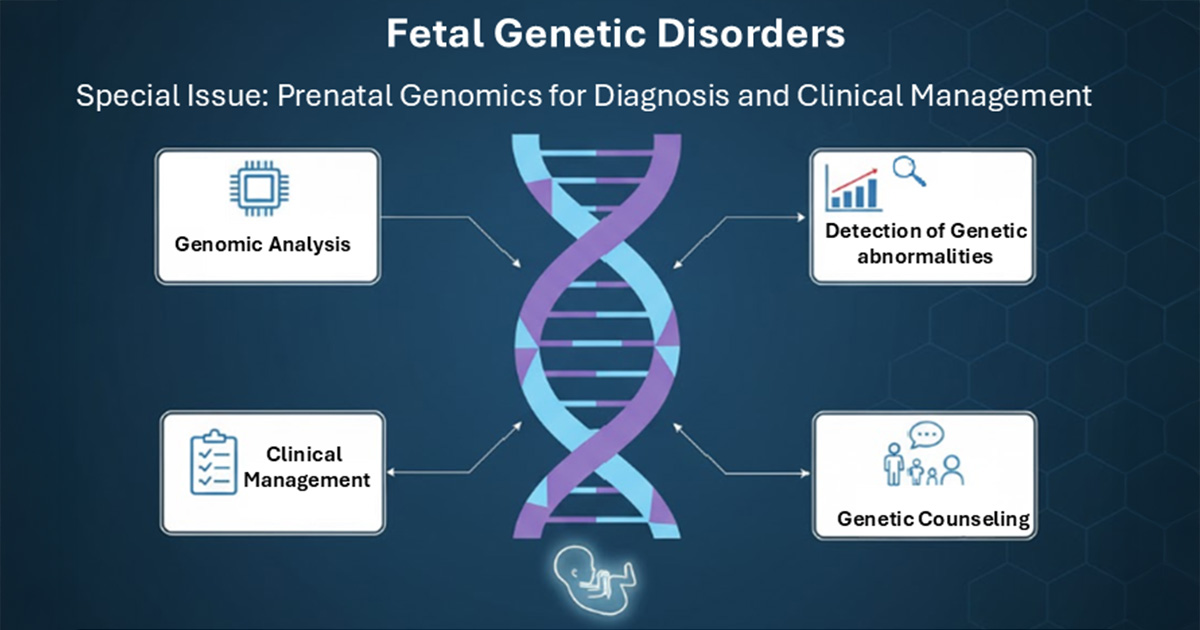 Fetal Genetic Disorders

Special Issue: Prenatal Genomics for Diagnosis and Clinical Management

Genomic Analysis

Detection of Genetic abnormalities

Clinical Management

Genetic Counseling